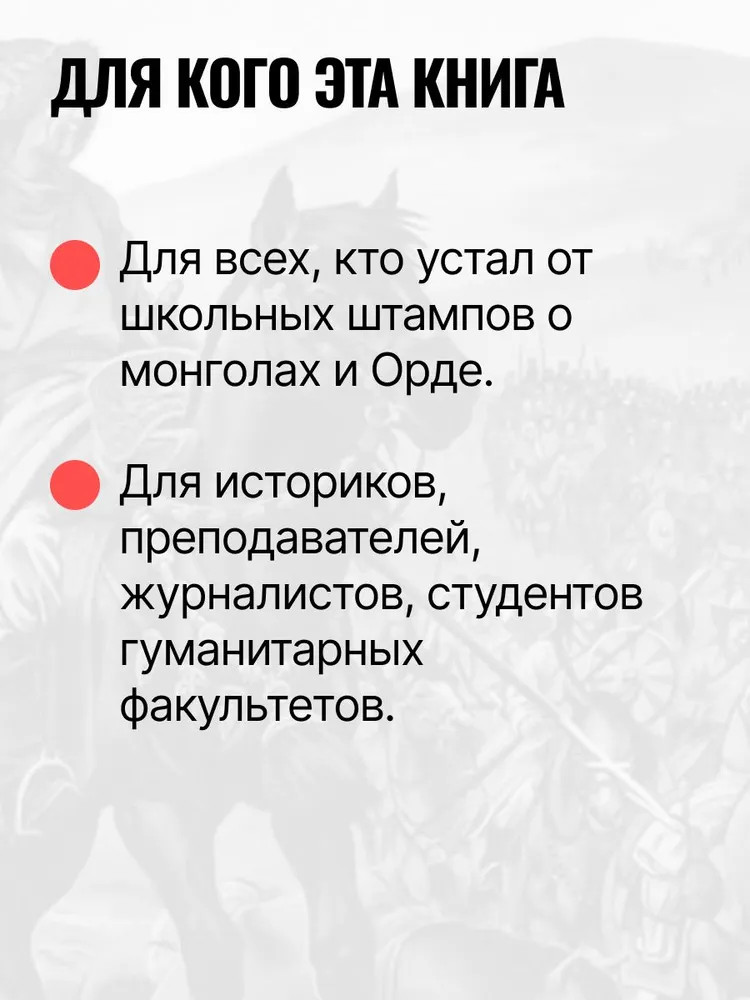 ДЛЯ КОГО ЭТА КНИГА

Для всех, кто устал от школьных штампов о монголах и Орде.

Для историков, преподавателей, журналистов, студентов гуманитарных факультетов.